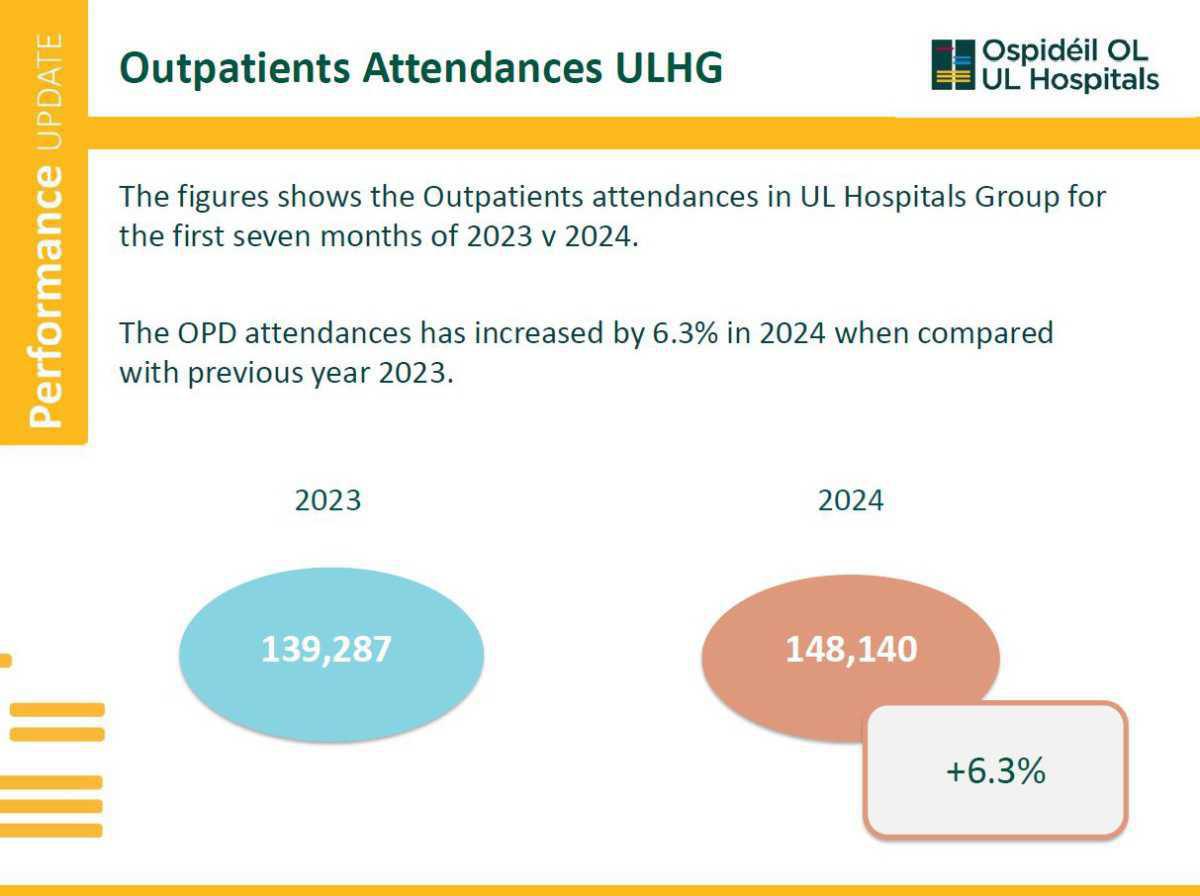 Performance UPDATE

Outpatients Attendances ULHG

Ospidéil OL
UL Hospitals

The figures shows the Outpatients attendances in UL Hospitals Group for the first seven months of 2023 v 2024.

The OPD attendances has increased by 6.3% in 2024 when compared with previous year 2023.

2023

139,287

2024

148,140

+6.3%